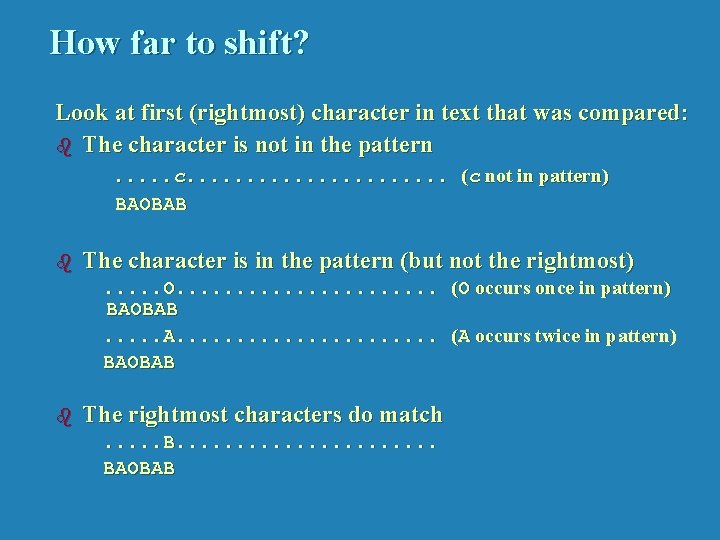 How far to shift?

Look at first (rightmost) character in text that was compared:

The character is not in the pattern

.....c...................... (c not in pattern)

BAOBAB

The character is in the pattern (but not the rightmost)

.....O...................... (O occurs once in pattern)

BAOBAB

.....A...................... (A occurs twice in pattern)

BAOBAB

The rightmost characters do match

.....B......................

BAOBAB